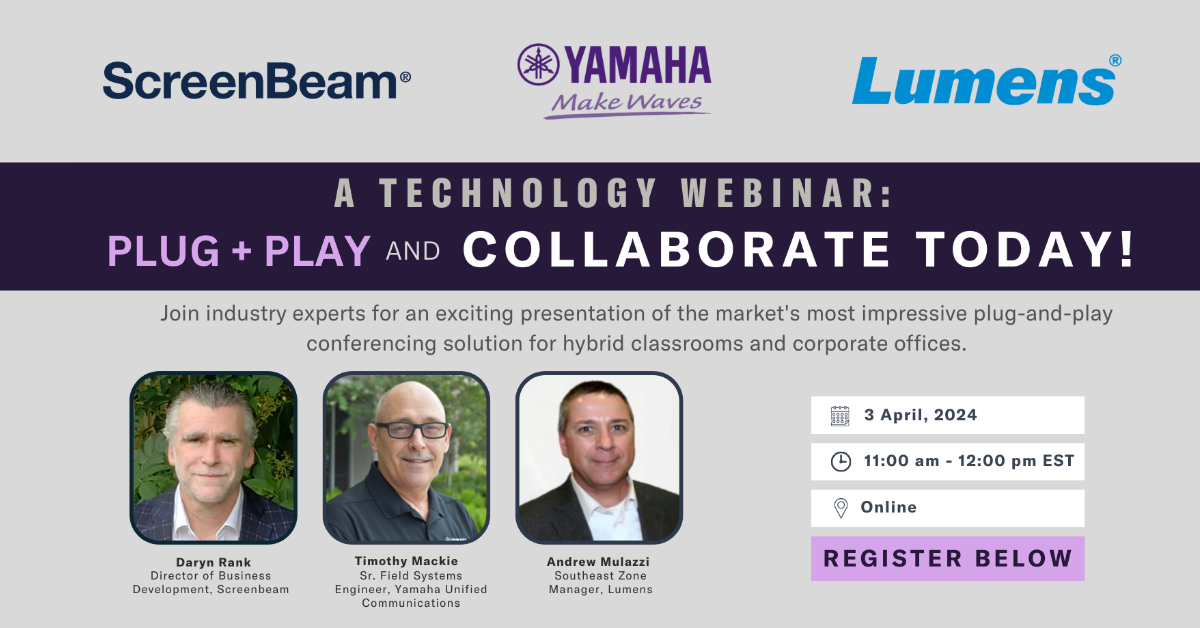 ScreenBeam®

YAMAHA
Make Waves

Lumens®

A TECHNOLOGY WEBINAR:
PLUG + PLAY AND COLLABORATE TODAY!

Join industry experts for an exciting presentation of the market's most impressive plug-and-play conferencing solution for hybrid classrooms and corporate offices.

Daryn Rank
Director of Business Development, Screenbeam

Timothy Mackie
Sr. Field Systems Engineer, Yamaha Unified Communications

Andrew Mulazzi
Southeast Zone Manager, Lumens

3 April, 2024

11:00 am - 12:00 pm EST

Online

REGISTER BELOW